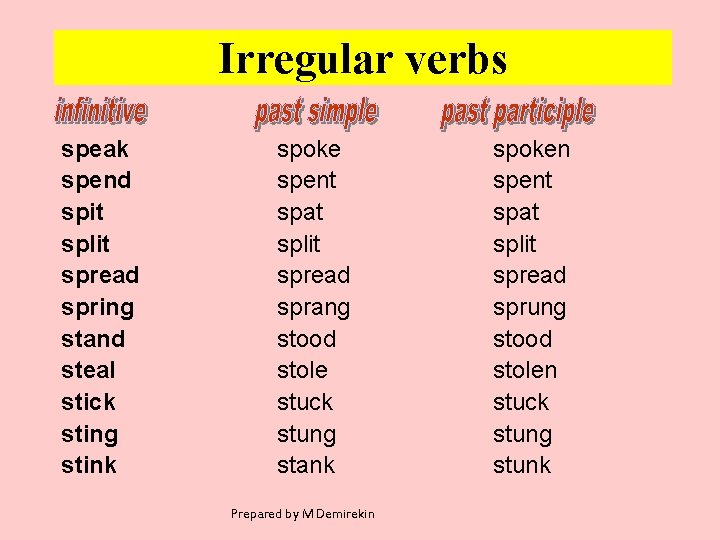 Irregular verbs

| infinitive | past simple | past participle |
|---|---|---|
| speak | spoke | spoken |
| spend | spent | spent |
| spit | spat | spat |
| split | split | split |
| spread | spread | spread |
| spring | sprang | sprung |
| stand | stood | stood |
| steal | stole | stolen |
| stick | stuck | stuck |
| sting | stung | stung |
| stink | stank | stunk |

Prepared by M Demirekin